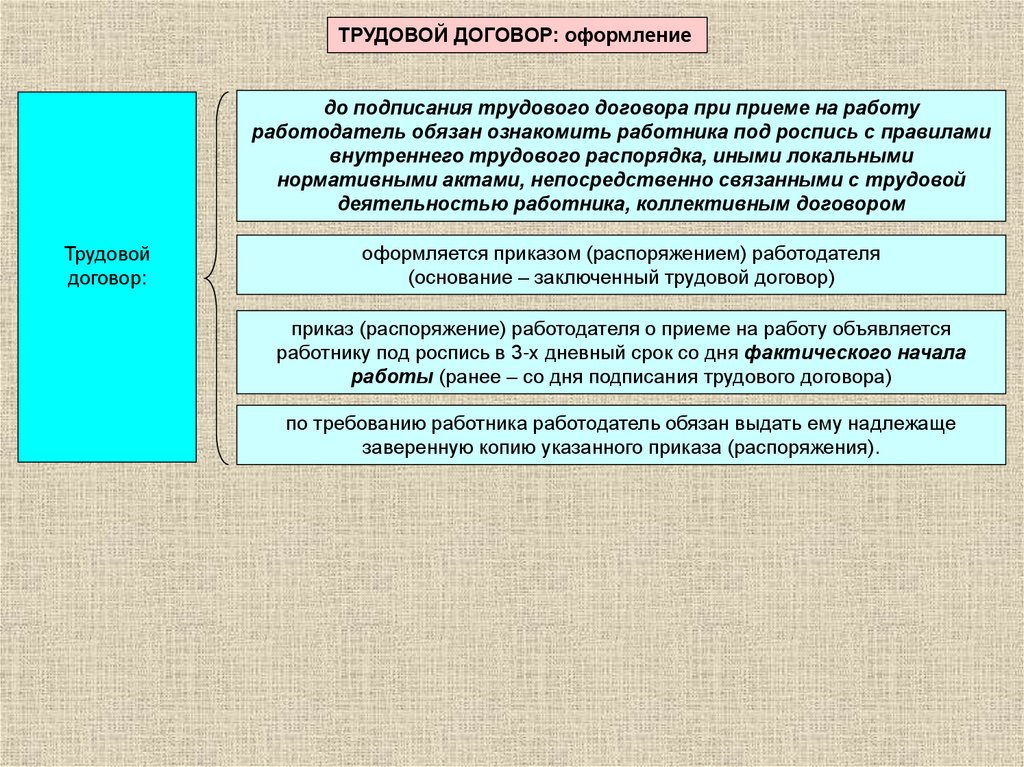 ТРУДОВОЙ ДОГОВОР: оформление

Трудовой договор:

до подписания трудового договора при приеме на работу работодатель обязан ознакомить работника под роспись с правилами внутреннего трудового распорядка, иными локальными нормативными актами, непосредственно связанными с трудовой деятельностью работника, коллективным договором

оформляется приказом (распоряжением) работодателя (основание – заключенный трудовой договор)

приказ (распоряжение) работодателя о приеме на работу объявляется работнику под роспись в 3-х дневный срок со дня фактического начала работы (ранее – со дня подписания трудового договора)

по требованию работника работодатель обязан выдать ему надлежаще заверенную копию указанного приказа (распоряжения).